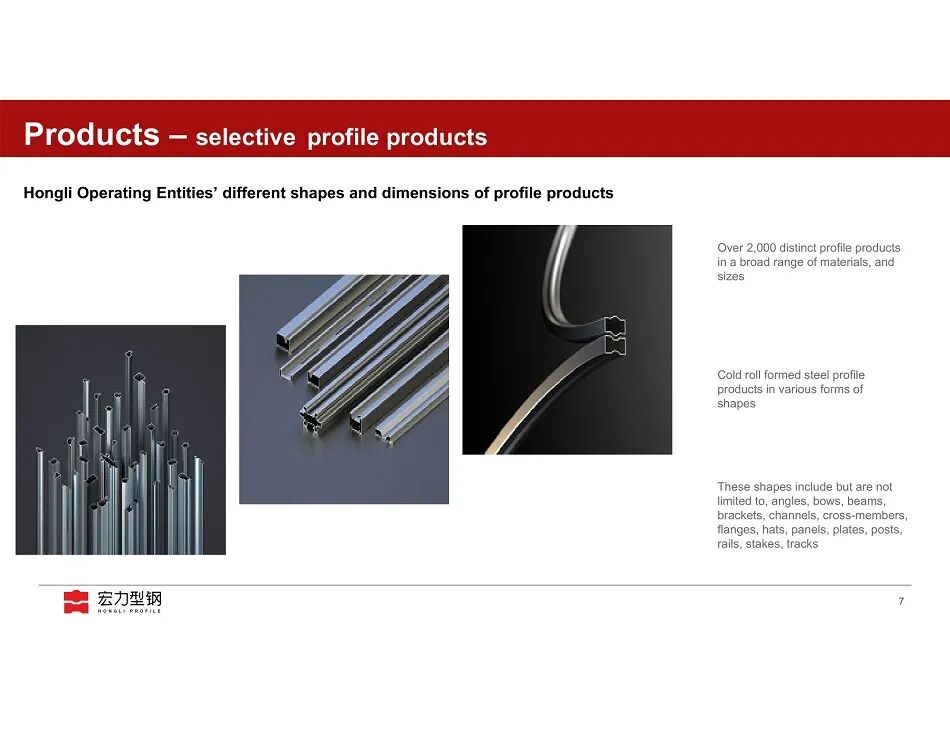 Products – selective profile products

Hongli Operating Entities' different shapes and dimensions of profile products

Over 2,000 distinct profile products in a broad range of materials, and sizes

Cold roll formed steel profile products in various forms of shapes

These shapes include but are not limited to, angles, bows, beams, brackets, channels, cross-members, flanges, hats, panels, plates, posts, rails, stakes, tracks

宏力型钢
HONGLI PROFILE

7